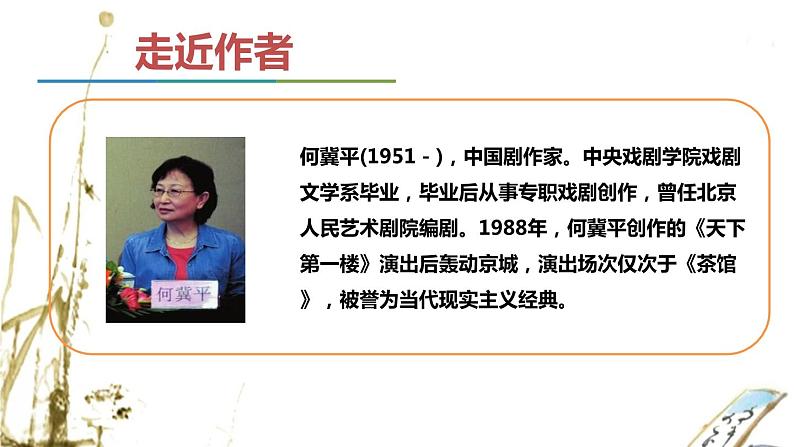 走近作者

何冀平

何冀平(1951 - )，中国剧作家。中央戏剧学院戏剧文学系毕业，毕业后从事专职戏剧创作，曾任北京人民艺术剧院编剧。1988年，何冀平创作的《天下第一楼》演出后轰动京城，演出场次仅次于《茶馆》，被誉为当代现实主义经典。